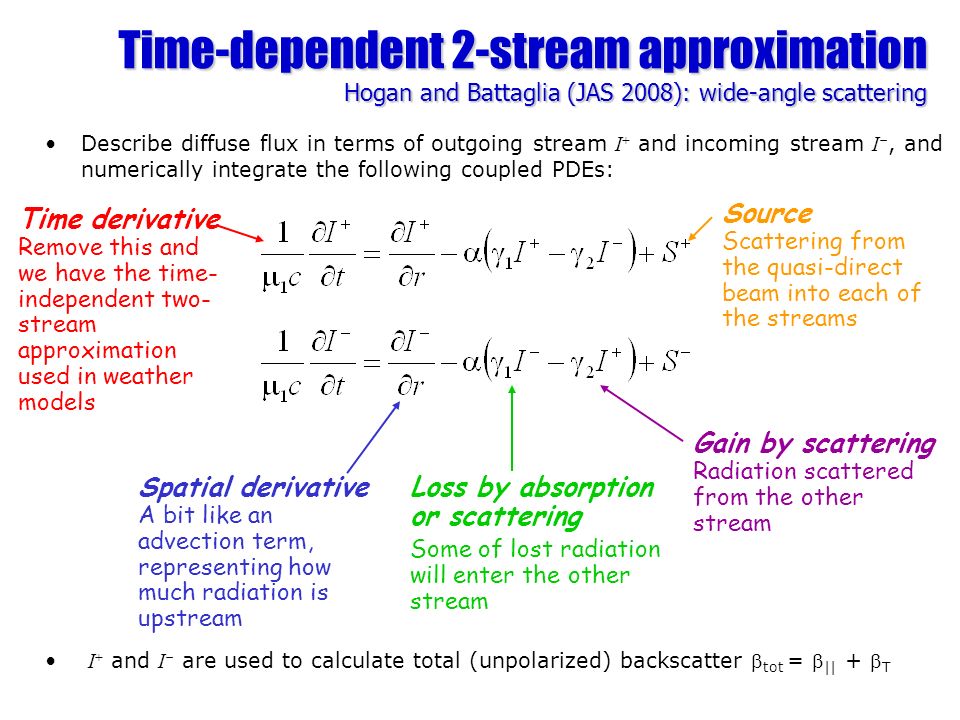 Time-dependent 2-stream approximation
Hogan and Battaglia (JAS 2008): wide-angle scattering

• Describe diffuse flux in terms of outgoing stream $I^+$ and incoming stream $I^-$, and numerically integrate the following coupled PDEs:

Time derivative
Remove this and we have the time-independent two-stream approximation used in weather models

$\frac{1}{\mu_1 c}\frac{\partial I^+}{\partial t} = \frac{\partial I^+}{\partial r} - \alpha\left(\gamma_1 I^+ - \gamma_2 I^-\right) + S^+$

$\frac{1}{\mu_1 c}\frac{\partial I^-}{\partial t} = \frac{\partial I^-}{\partial r} - \alpha\left(\gamma_1 I^- - \gamma_2 I^+\right) + S^-$

Source
Scattering from the quasi-direct beam into each of the streams

Gain by scattering
Radiation scattered from the other stream

Spatial derivative
A bit like an advection term, representing how much radiation is upstream

Loss by absorption or scattering
Some of lost radiation will enter the other stream

• $I^+$ and $I^-$ are used to calculate total (unpolarized) backscatter $\beta_{tot} = \beta_{||} + \beta_T$